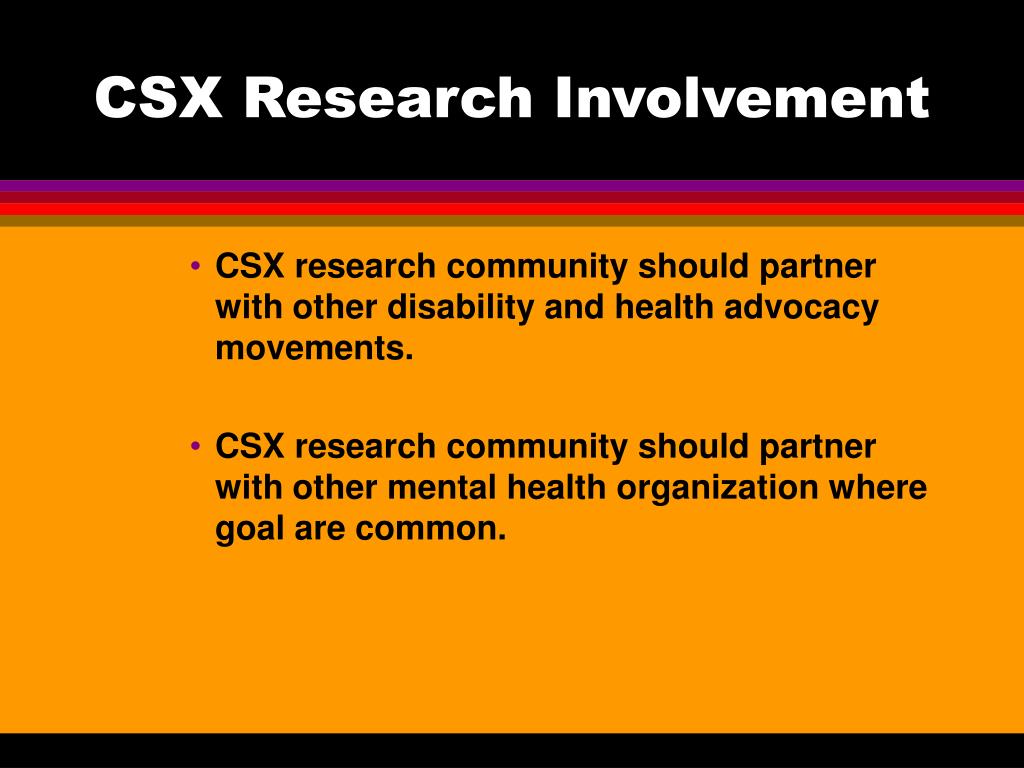 CSX Research Involvement

• CSX research community should partner with other disability and health advocacy movements.

• CSX research community should partner with other mental health organization where goal are common.